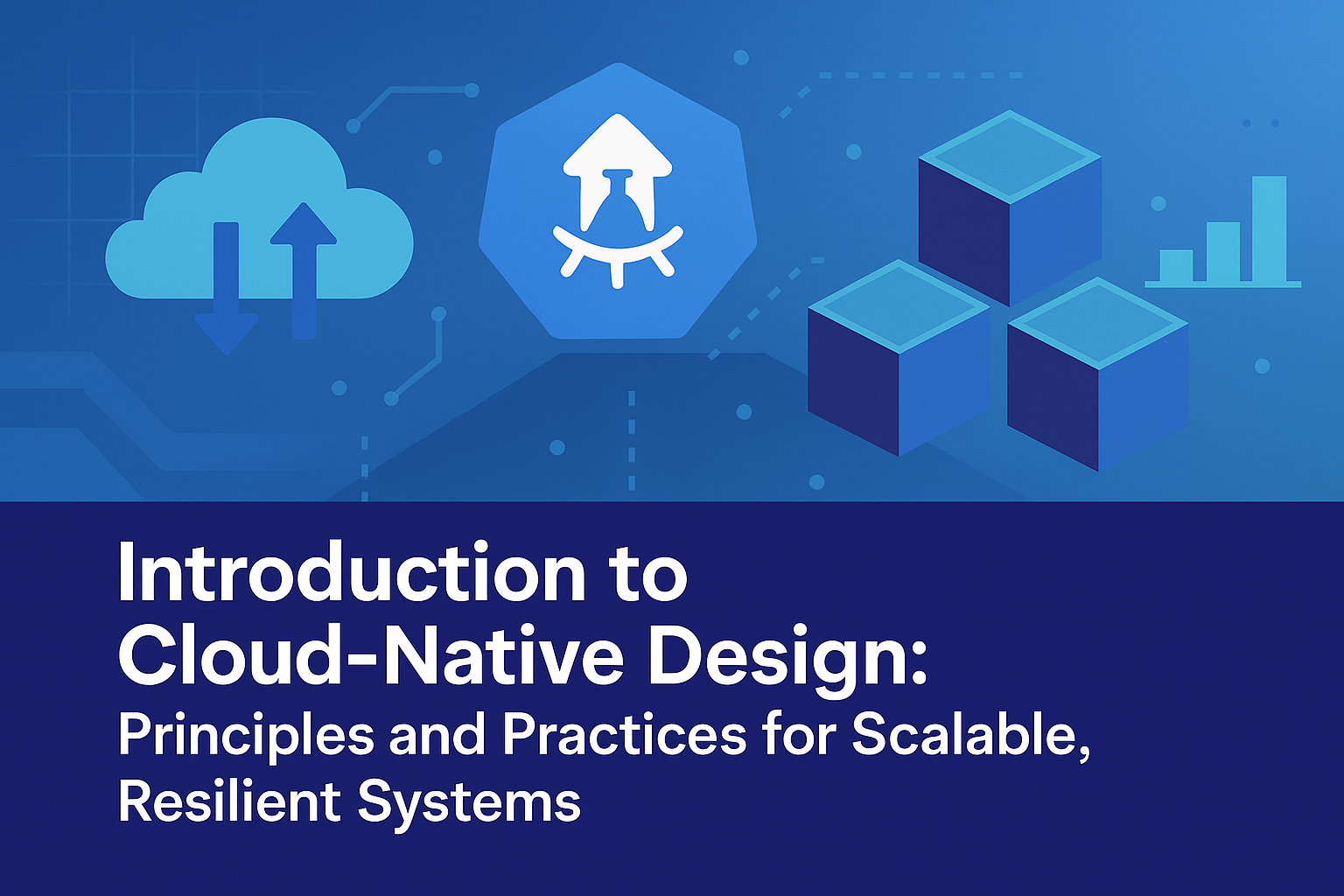 Introduction to Cloud-Native Design:
Principles and Practices for Scalable, Resilient Systems